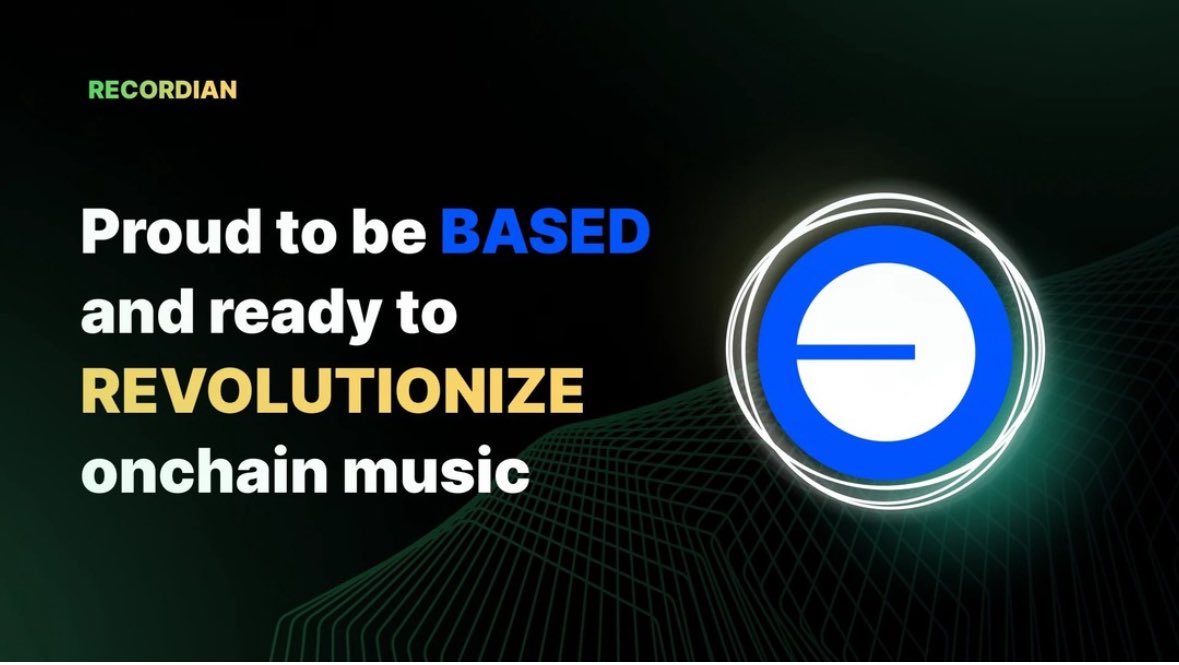 RECORDIAN

Proud to be BASED and ready to REVOLUTIONIZE onchain music